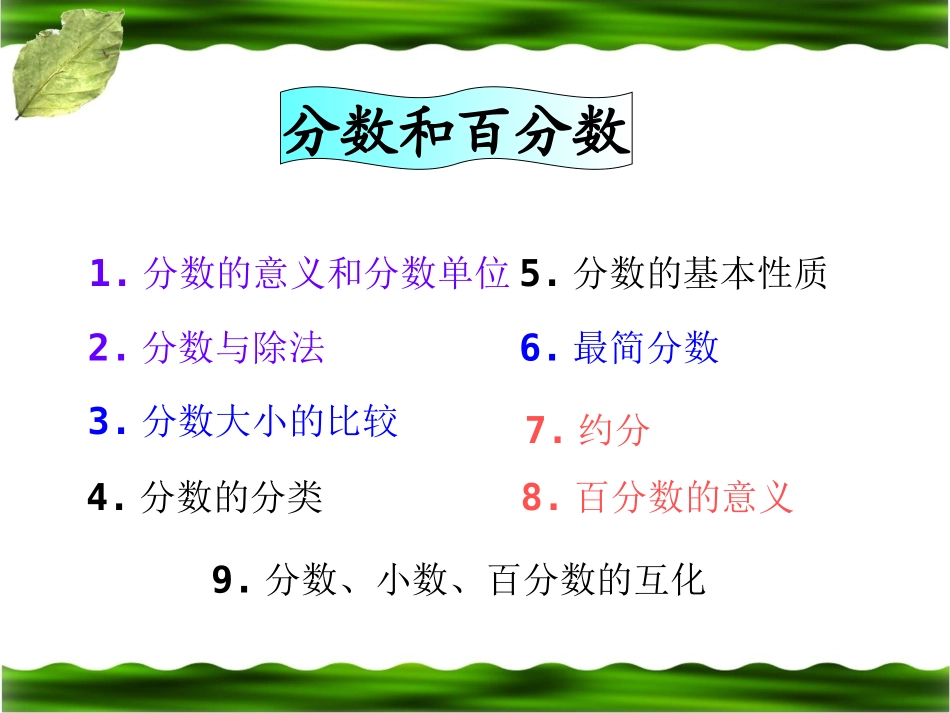 分数和百分数

1. 分数的意义和分数单位

2. 分数与除法

3. 分数大小的比较

4. 分数的分类

5. 分数的基本性质

6. 最简分数

7. 约分

8. 百分数的意义

9. 分数、小数、百分数的互化